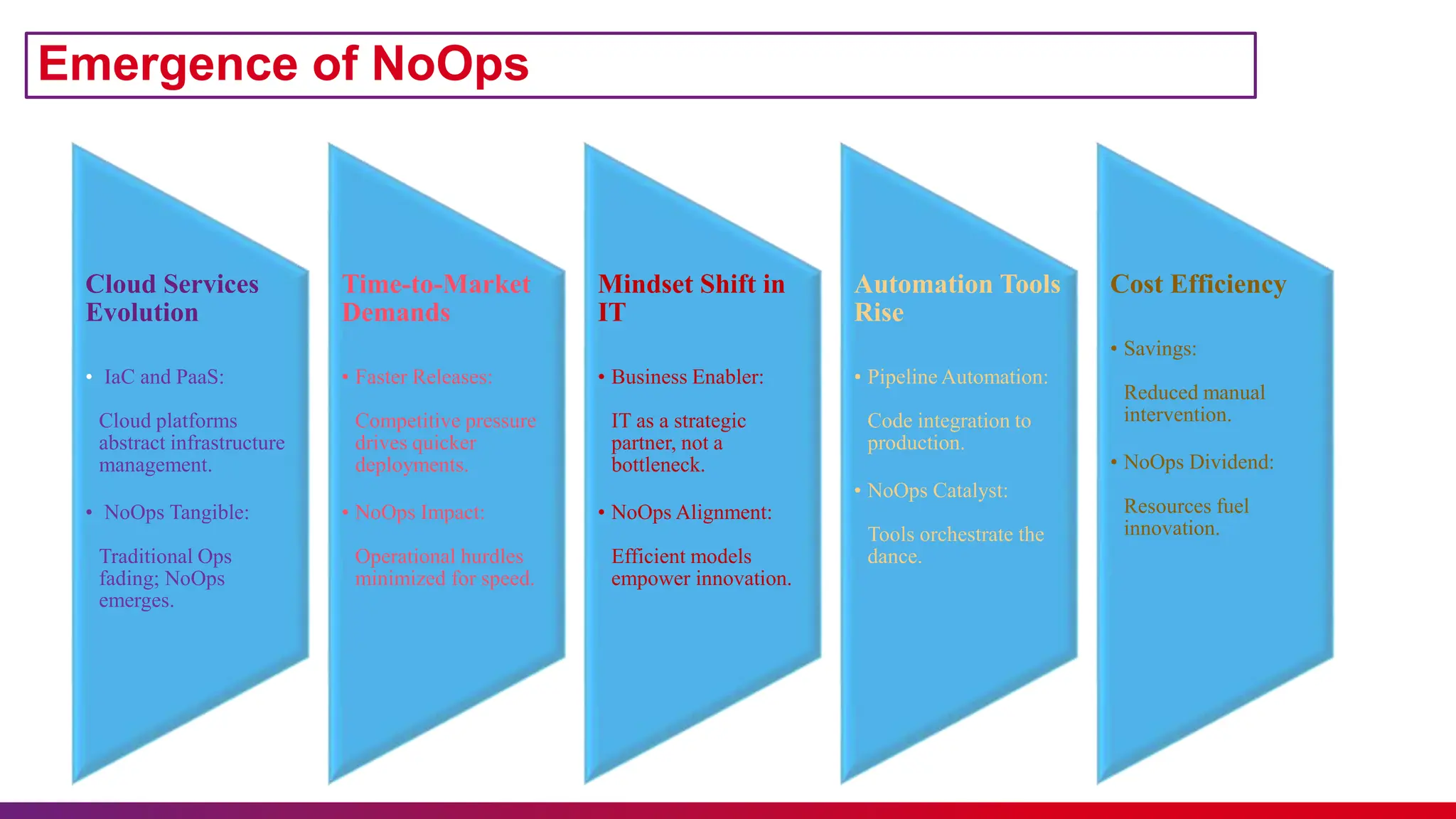 Emergence of NoOps

Cloud Services Evolution

• IaC and PaaS:

Cloud platforms abstract infrastructure management.

• NoOps Tangible:

Traditional Ops fading; NoOps emerges.

Time-to-Market Demands

• Faster Releases:

Competitive pressure drives quicker deployments.

• NoOps Impact:

Operational hurdles minimized for speed.

Mindset Shift in IT

• Business Enabler:

IT as a strategic partner, not a bottleneck.

• NoOps Alignment:

Efficient models empower innovation.

Automation Tools Rise

• Pipeline Automation:

Code integration to production.

• NoOps Catalyst:

Tools orchestrate the dance.

Cost Efficiency

• Savings:

Reduced manual intervention.

• NoOps Dividend:

Resources fuel innovation.